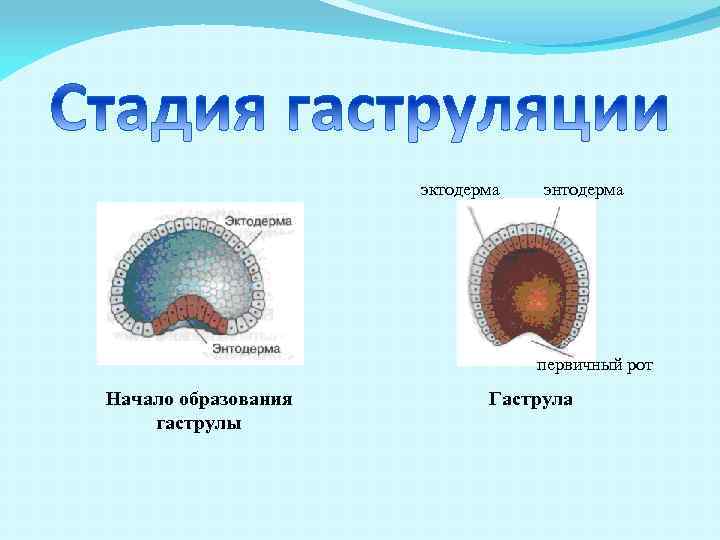 Стадия гаструляции

Эктодерма

Энтодерма

Начало образования гаструлы

эктодерма

энтодерма

первичный рот

Гаструла